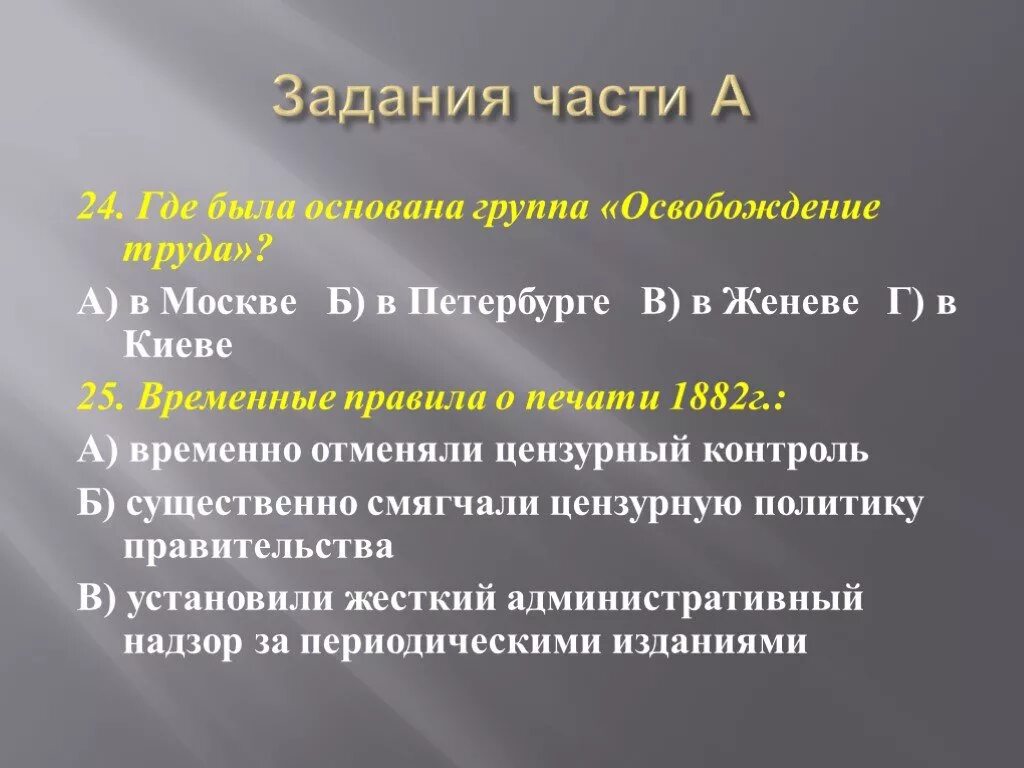 Задания части А

24. Где была основана группа «Освобождение труда»?

А) в Москве Б) в Петербурге В) в Женеве Г) в Киеве

25. Временные правила о печати 1882г.:

А) временно отменяли цензурный контроль

Б) существенно смягчали цензурную политику правительства

В) установили жесткий административный надзор за периодическими изданиями